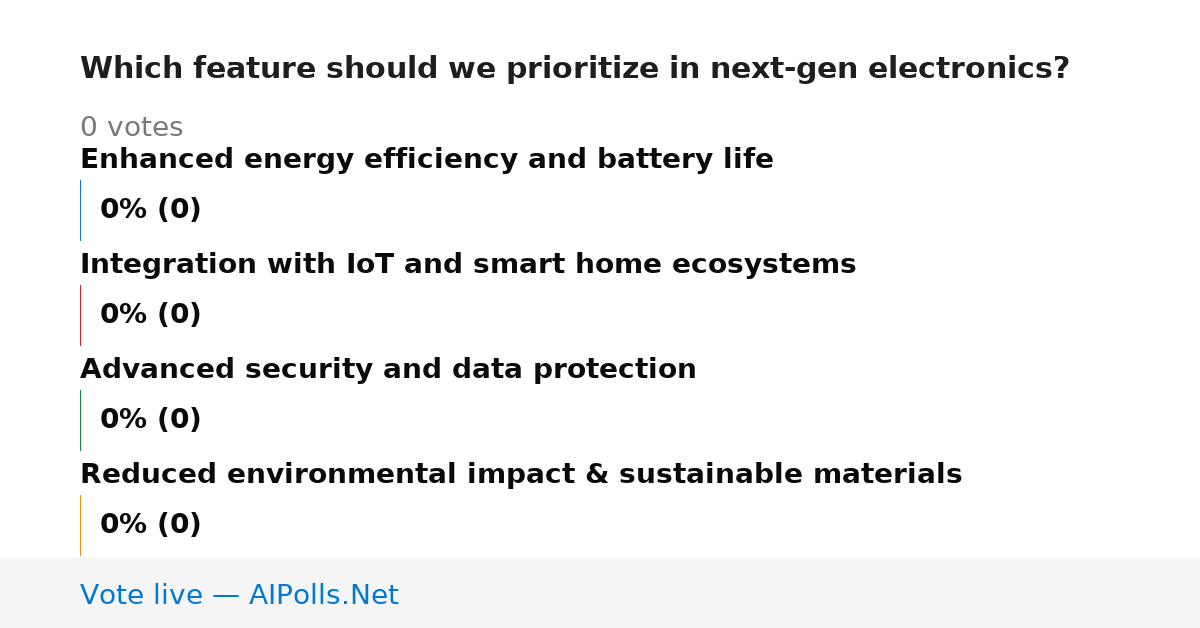 Which feature should we prioritize in next-gen electronics?

0 votes

Enhanced energy efficiency and battery life

0% (0)

Integration with IoT and smart home ecosystems

0% (0)

Advanced security and data protection

0% (0)

Reduced environmental impact & sustainable materials

0% (0)

Vote live — AIPolls.Net